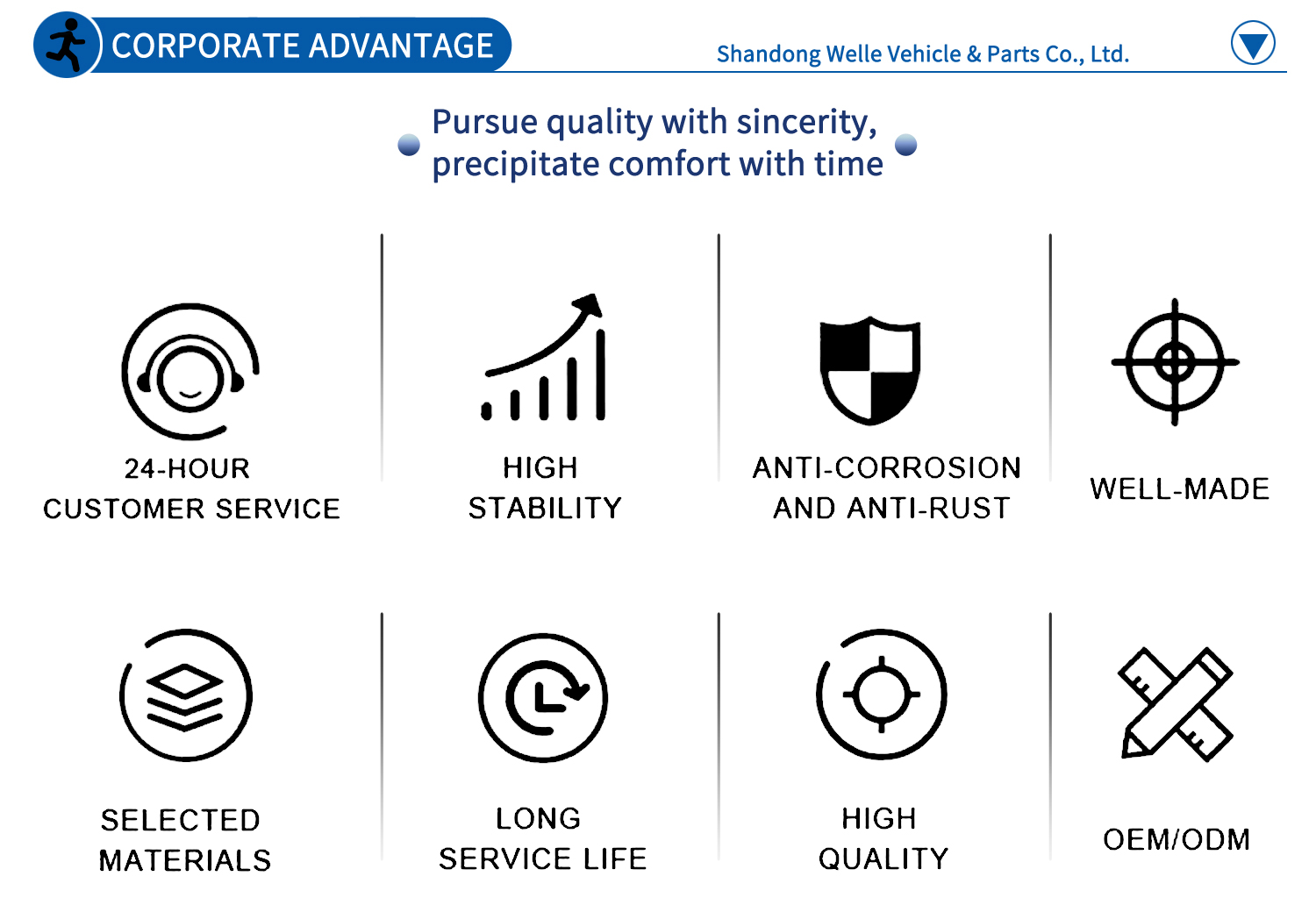 CORPORATE ADVANTAGE

Shandong Welle Vehicle & Parts Co., Ltd.

Pursue quality with sincerity, precipitate comfort with time

24-HOUR CUSTOMER SERVICE

HIGH STABILITY

ANTI-CORROSION AND ANTI-RUST

WELL-MADE

SELECTED MATERIALS

LONG SERVICE LIFE

HIGH QUALITY

OEM/ODM